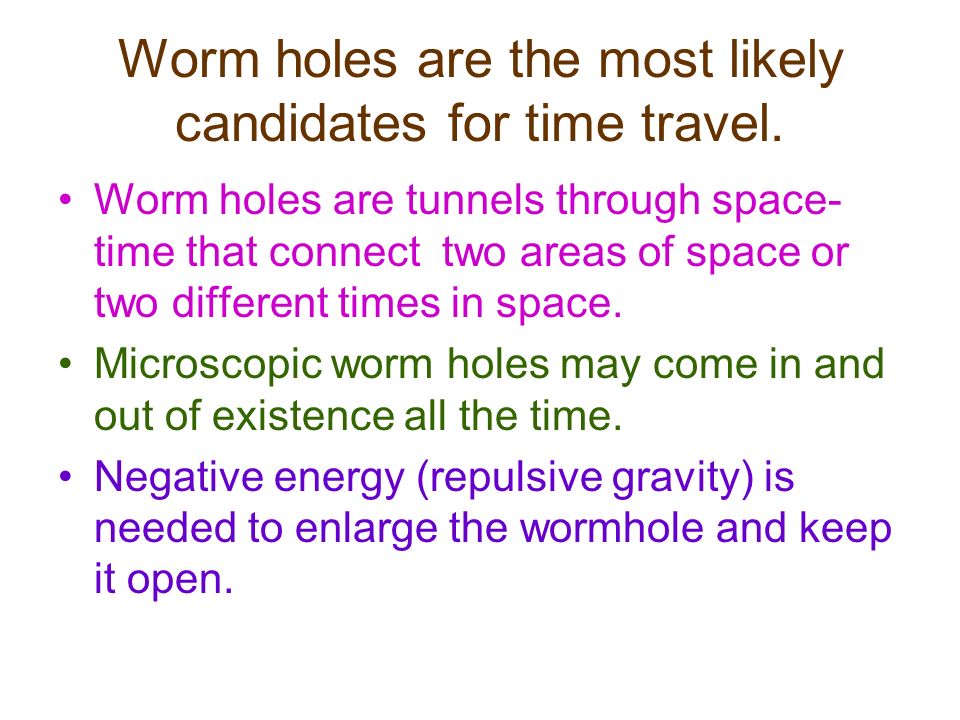 Worm holes are the most likely candidates for time travel.

• Worm holes are tunnels through space-time that connect two areas of space or two different times in space.
• Microscopic worm holes may come in and out of existence all the time.
• Negative energy (repulsive gravity) is needed to enlarge the wormhole and keep it open.